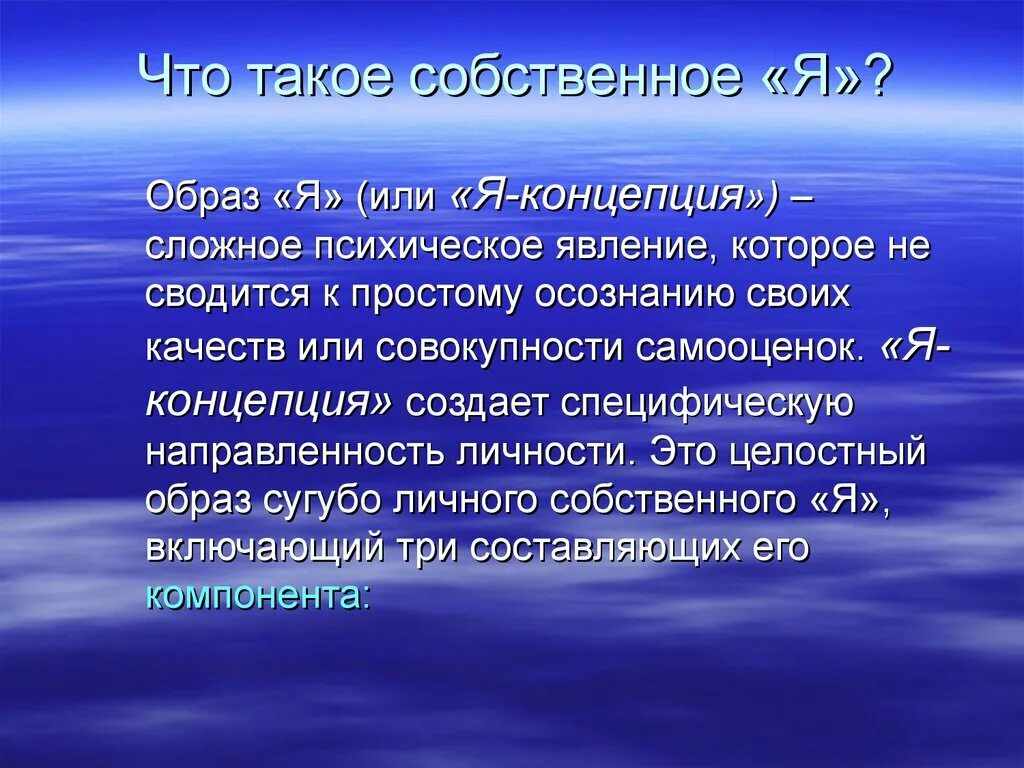 Что такое собственное «Я»?

Образ «Я» (или «Я-концепция») – сложное психическое явление, которое не сводится к простому осознанию своих качеств или совокупности самооценок. «Я-концепция» создает специфическую направленность личности. Это целостный образ сугубо личного собственного «Я», включающий три составляющих его компонента: